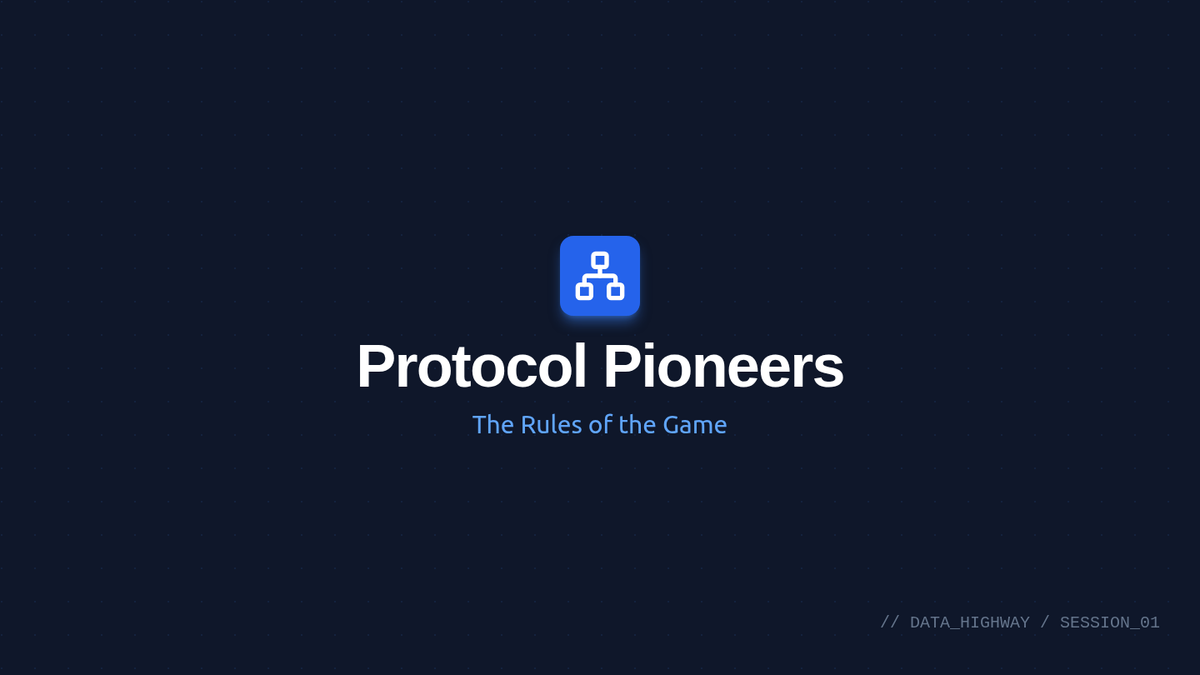 Protocol Pioneers

The Rules of the Game

// DATA_HIGHWAY / SESSION_01